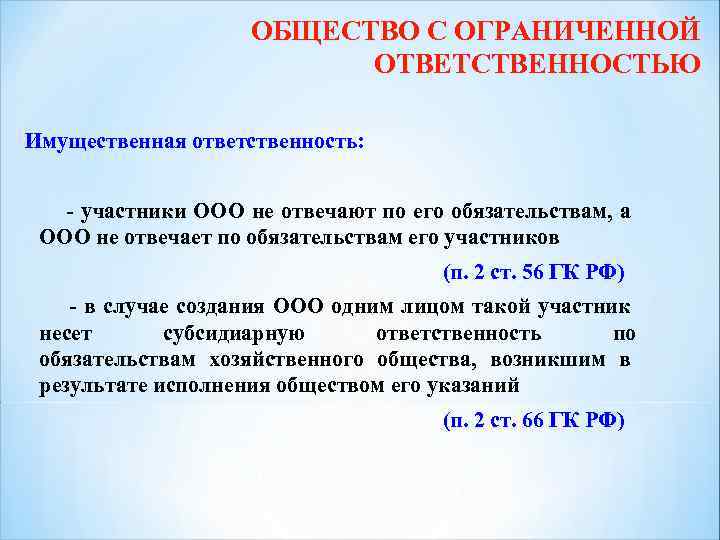 ОБЩЕСТВО С ОГРАНИЧЕННОЙ ОТВЕТСТВЕННОСТЬЮ

Имущественная ответственность:

- участники ООО не отвечают по его обязательствам, а ООО не отвечает по обязательствам его участников

(п. 2 ст. 56 ГК РФ)

- в случае создания ООО одним лицом такой участник несет субсидиарную ответственность по обязательствам хозяйственного общества, возникшим в результате исполнения обществом его указаний

(п. 2 ст. 66 ГК РФ)